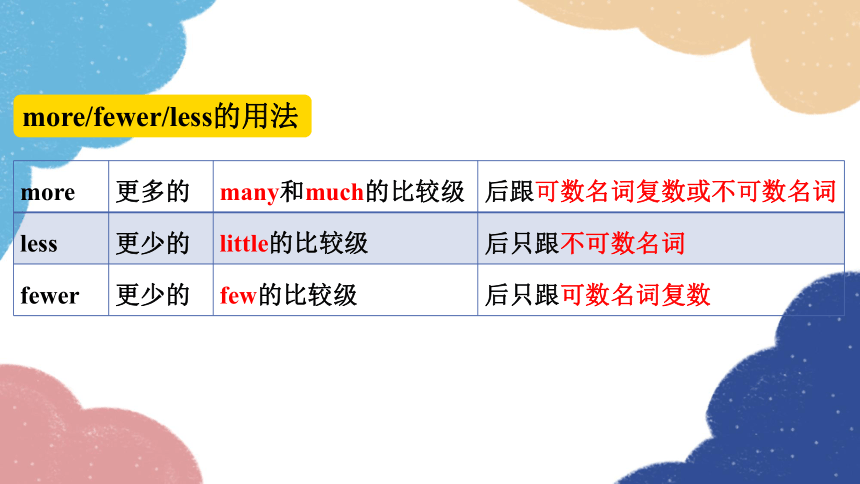 more/fewer/less的用法

| more | 更多的 | many和much的比较级 | 后跟可数名词复数或不可数名词 |
|---|---|---|---|
| less | 更少的 | little的比较级 | 后只跟不可数名词 |
| fewer | 更少的 | few的比较级 | 后只跟可数名词复数 |